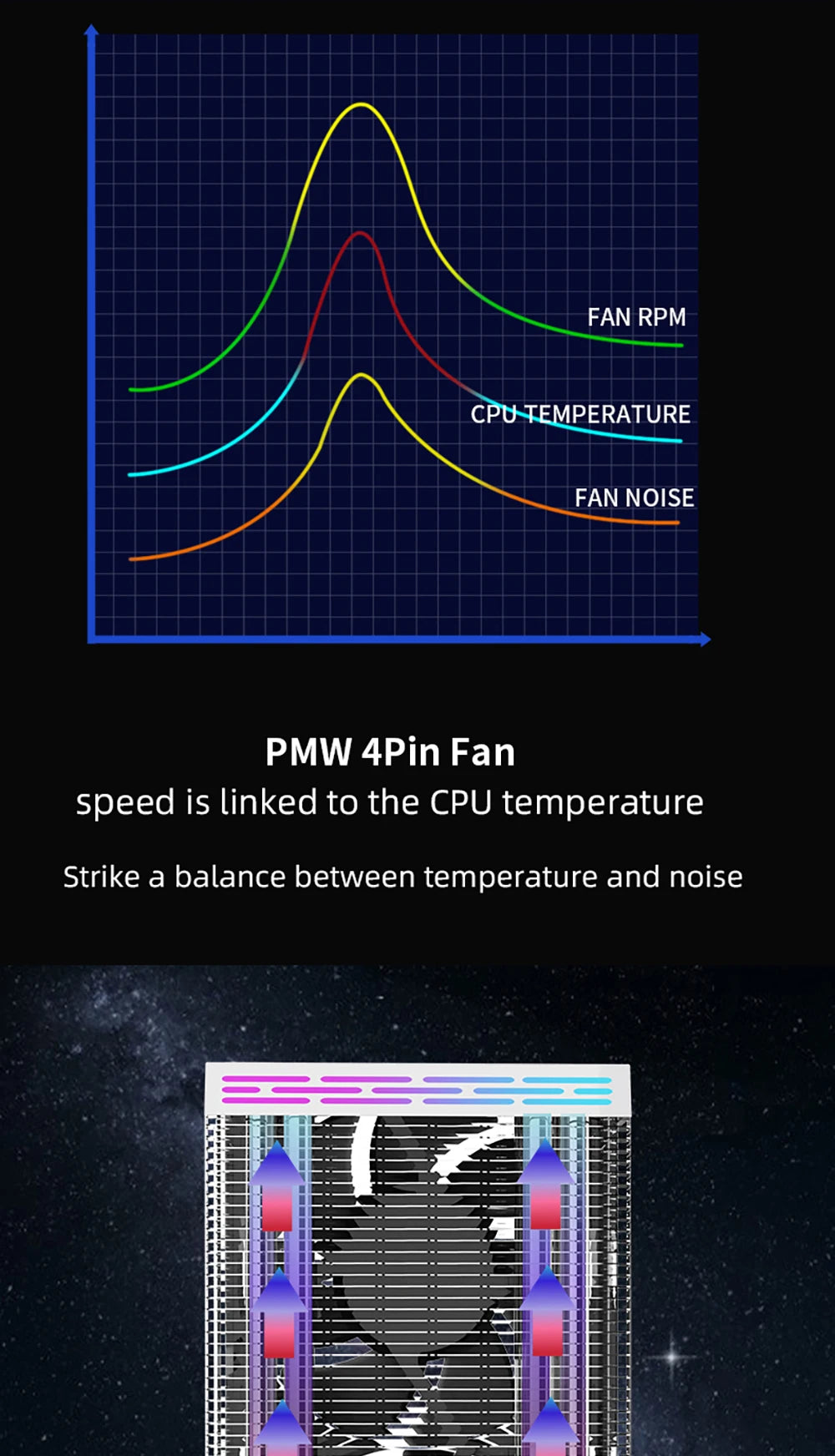 FAN RPM

CPU TEMPERATURE

FAN NOISE

PMW 4Pin Fan
speed is linked to the CPU temperature

Strike a balance between temperature and noise